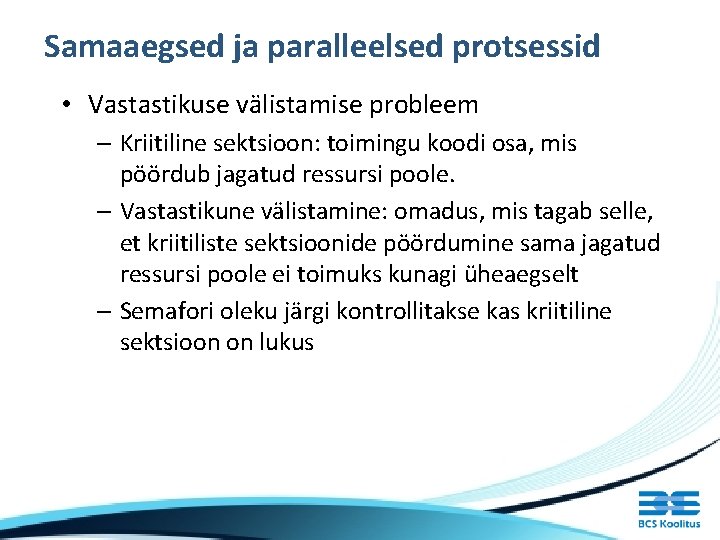 Samaaegsed ja paralleelsed protsessid

• Vastastikuse välistamise probleem
– Kriitiline sektsioon: toimingu koodi osa, mis pöördub jagatud ressursi poole.
– Vastastikune välistamine: omadus, mis tagab selle, et kriitiliste sektsioonide pöördumine sama jagatud ressursi poole ei toimuks kunagi üheaegselt
– Semafori oleku järgi kontrollitakse kas kriitiline sektsioon on lukus

BCS Koolitus